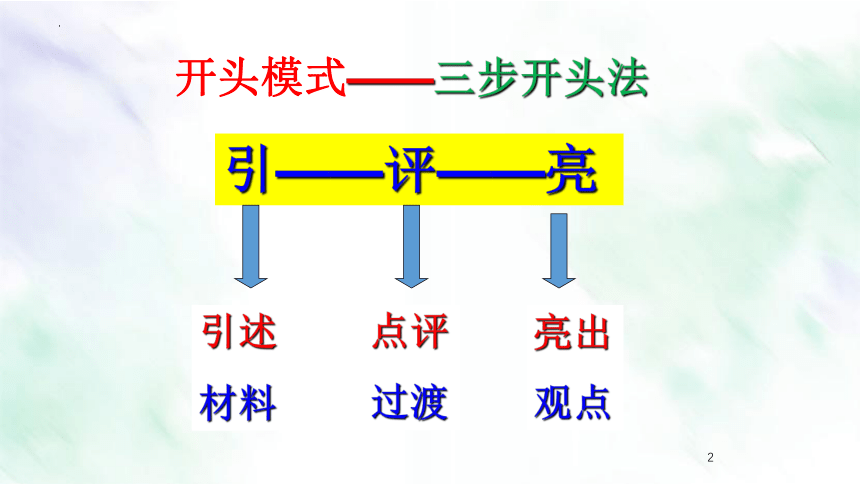 开头模式——三步开头法

引——评——亮

引述
材料

点评
过渡

亮出
观点

2